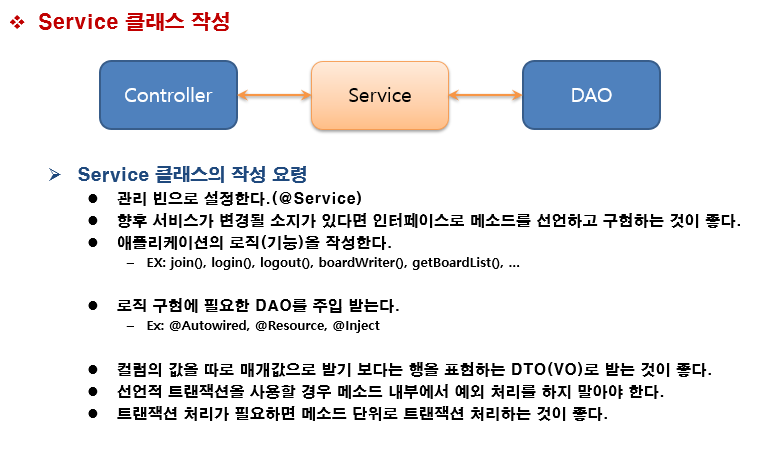 ❖ Service 클래스 작성

Controller

Service

DAO

➢ Service 클래스의 작성 요령

● 관리 빈으로 설정한다.(@Service)
● 향후 서비스가 변경될 소지가 있다면 인터페이스로 메소드를 선언하고 구현하는 것이 좋다.
● 애플리케이션의 로직(기능)을 작성한다.
– EX: join(), login(), logout(), boardWriter(), getBoardList(), …

● 로직 구현에 필요한 DAO를 주입 받는다.
– Ex: @Autowired, @Resource, @Inject

● 컬럼의 값을 따로 매개값으로 받기 보다는 행을 표현하는 DTO(VO)로 받는 것이 좋다.
● 선언적 트랜잭션을 사용할 경우 메소드 내부에서 예외 처리를 하지 말아야 한다.
● 트랜잭션 처리가 필요하면 메소드 단위로 트랜잭션 처리하는 것이 좋다.